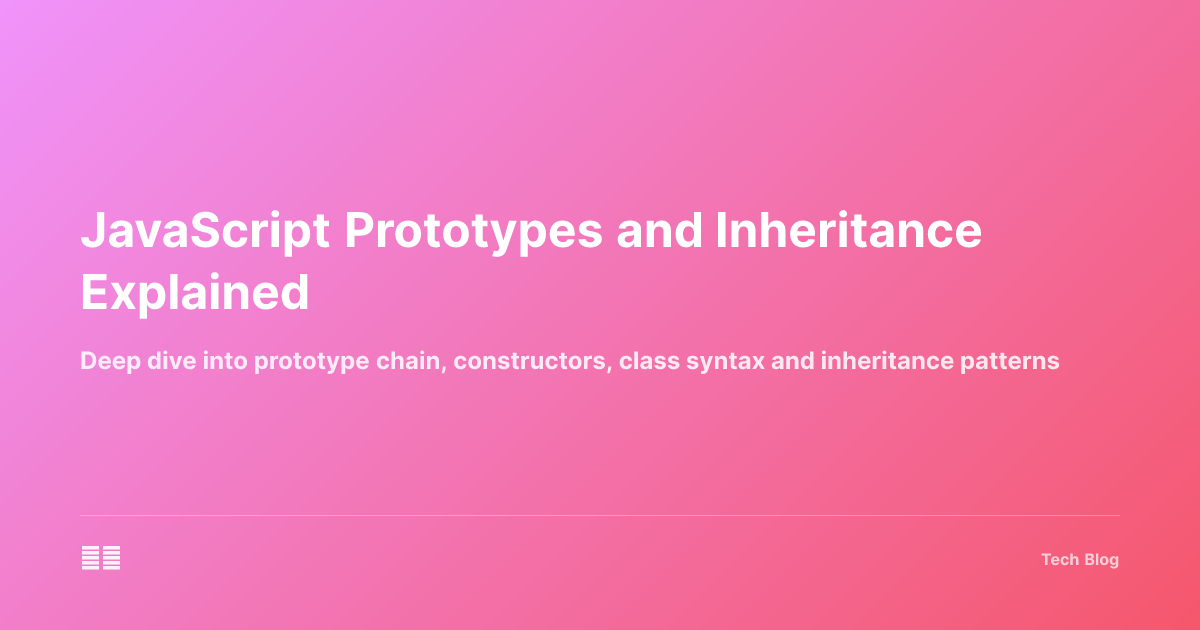 JavaScript Prototypes and Inheritance Explained

Deep dive into prototype chain, constructors, class syntax and inheritance patterns

Tech Blog